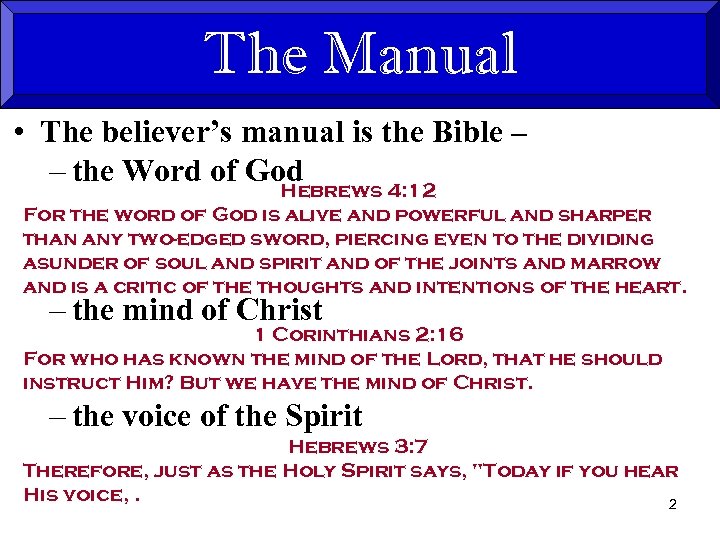 The Manual

• The believer's manual is the Bible –

– the Word of God

Hebrews 4:12

For the word of God is alive and powerful and sharper than any two-edged sword, piercing even to the dividing asunder of soul and spirit and of the joints and marrow and is a critic of the thoughts and intentions of the heart.

– the mind of Christ

1 Corinthians 2:16

For who has known the mind of the Lord, that he should instruct Him? But we have the mind of Christ.

– the voice of the Spirit

Hebrews 3:7

Therefore, just as the Holy Spirit says, "Today if you hear His voice, .

2